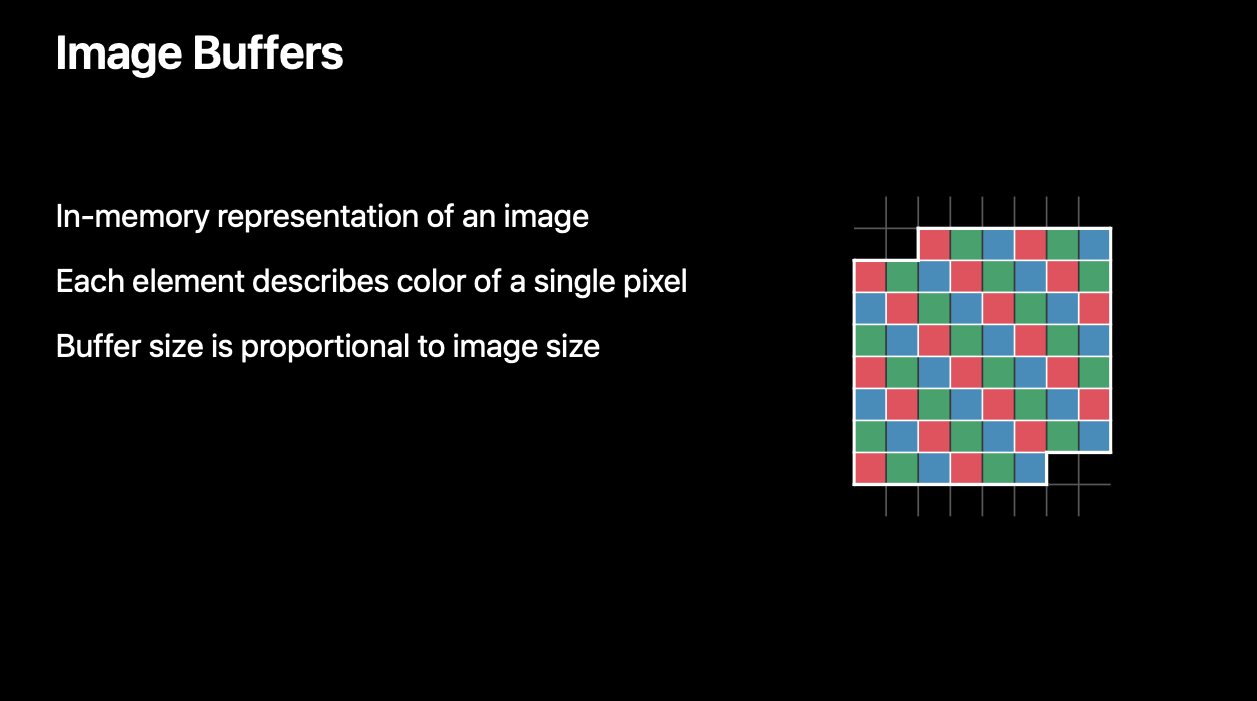 Image Buffers

In-memory representation of an image

Each element describes color of a single pixel

Buffer size is proportional to image size